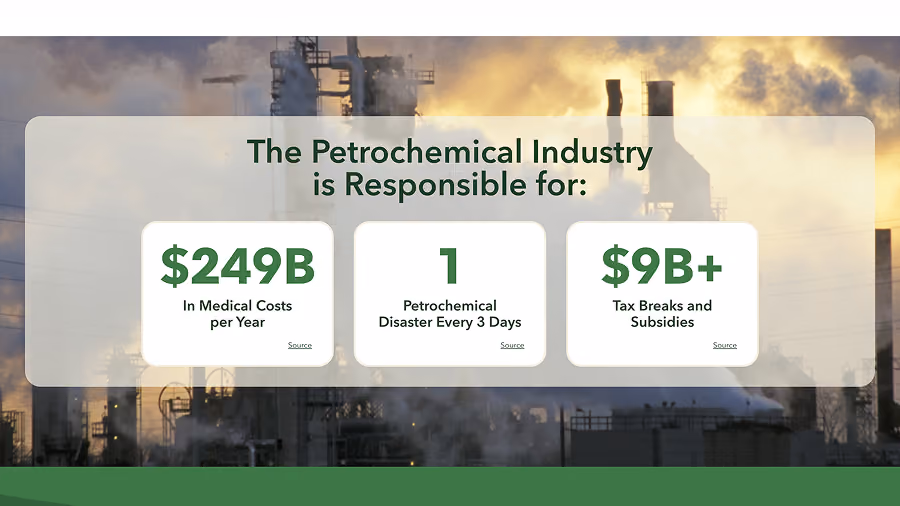 The Petrochemical Industry is Responsible for:

$249B

In Medical Costs per Year

Source

1

Petrochemical Disaster Every 3 Days

Source

$9B+

Tax Breaks and Subsidies

Source